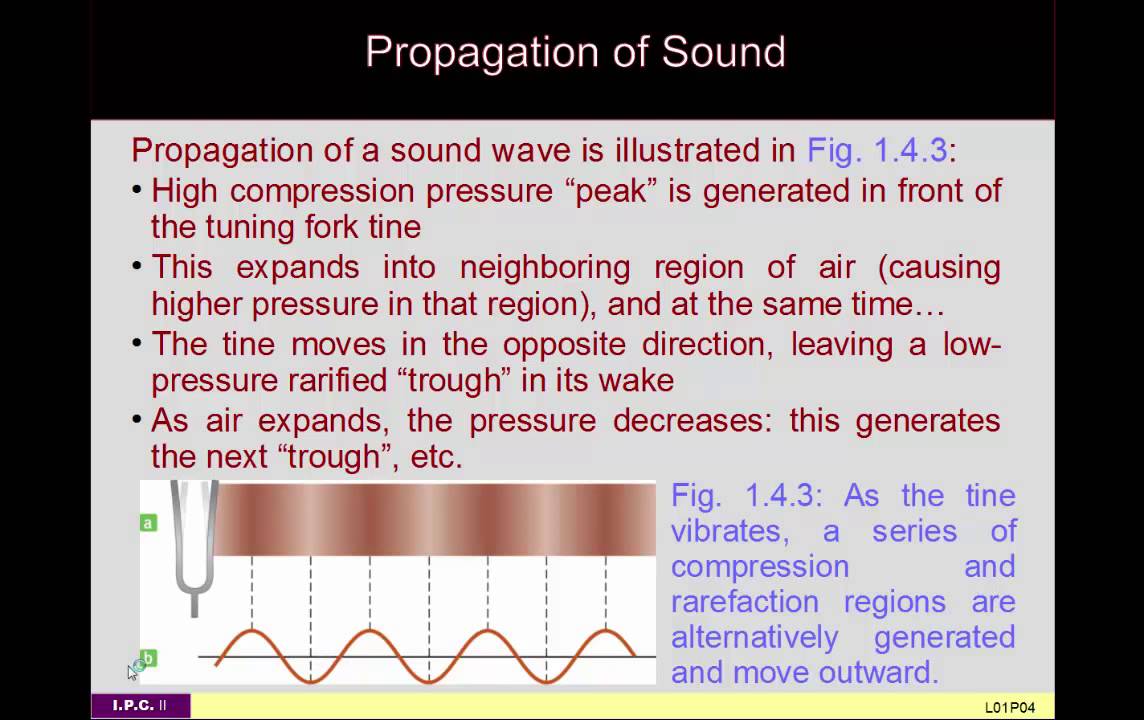 Propagation of Sound

Propagation of a sound wave is illustrated in Fig. 1.4.3:

• High compression pressure “peak” is generated in front of the tuning fork tine

• This expands into neighboring region of air (causing higher pressure in that region), and at the same time…

• The tine moves in the opposite direction, leaving a low-pressure rarified “trough” in its wake

• As air expands, the pressure decreases: this generates the next “trough”, etc.

a

b

Fig. 1.4.3: As the tine vibrates, a series of compression and rarefaction regions are alternatively generated and move outward.

I.P.C. II

L01P04